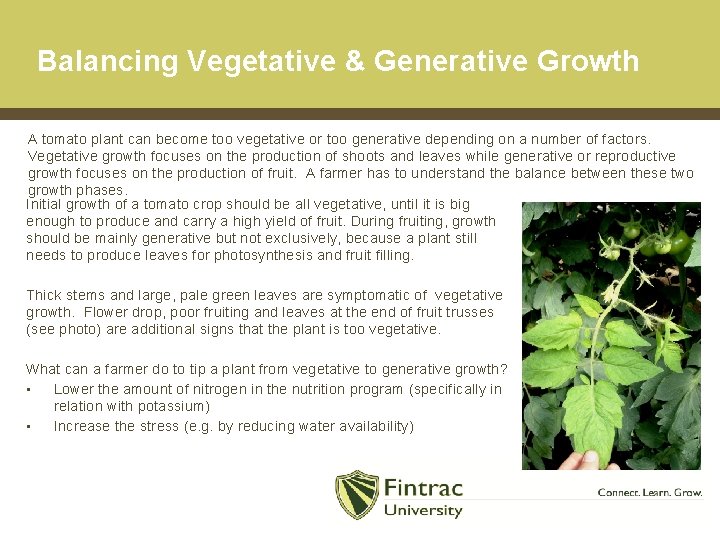 Balancing Vegetative & Generative Growth

A tomato plant can become too vegetative or too generative depending on a number of factors. Vegetative growth focuses on the production of shoots and leaves while generative or reproductive growth focuses on the production of fruit. A farmer has to understand the balance between these two growth phases.

Initial growth of a tomato crop should be all vegetative, until it is big enough to produce and carry a high yield of fruit. During fruiting, growth should be mainly generative but not exclusively, because a plant still needs to produce leaves for photosynthesis and fruit filling.

Thick stems and large, pale green leaves are symptomatic of vegetative growth. Flower drop, poor fruiting and leaves at the end of fruit trusses (see photo) are additional signs that the plant is too vegetative.

What can a farmer do to tip a plant from vegetative to generative growth?
▪ Lower the amount of nitrogen in the nutrition program (specifically in relation with potassium)
▪ Increase the stress (e.g. by reducing water availability)

Fintrac University

Connect. Learn. Grow.